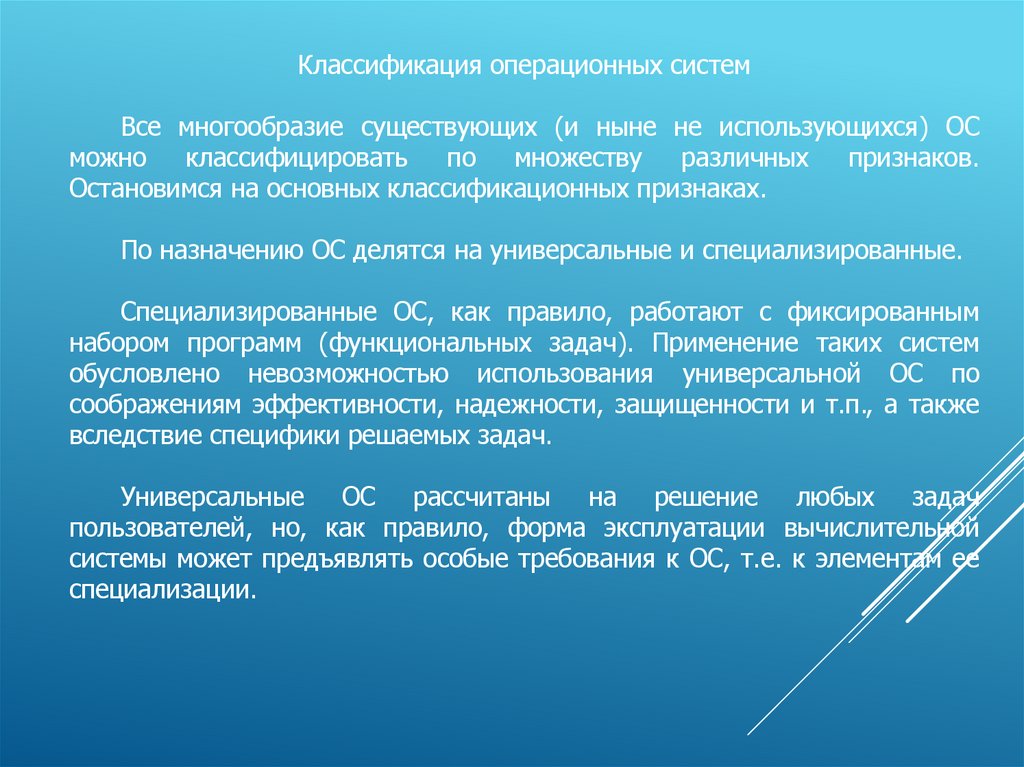 Классификация операционных систем

Все многообразие существующих (и ныне не использующихся) ОС можно классифицировать по множеству различных признаков. Остановимся на основных классификационных признаках.

По назначению ОС делятся на универсальные и специализированные.

Специализированные ОС, как правило, работают с фиксированным набором программ (функциональных задач). Применение таких систем обусловлено невозможностью использования универсальной ОС по соображениям эффективности, надежности, защищенности и т.п., а также вследствие специфики решаемых задач.

Универсальные ОС рассчитаны на решение любых задач пользователей, но, как правило, форма эксплуатации вычислительной системы может предъявлять особые требования к ОС, т.е. к элементам ее специализации.